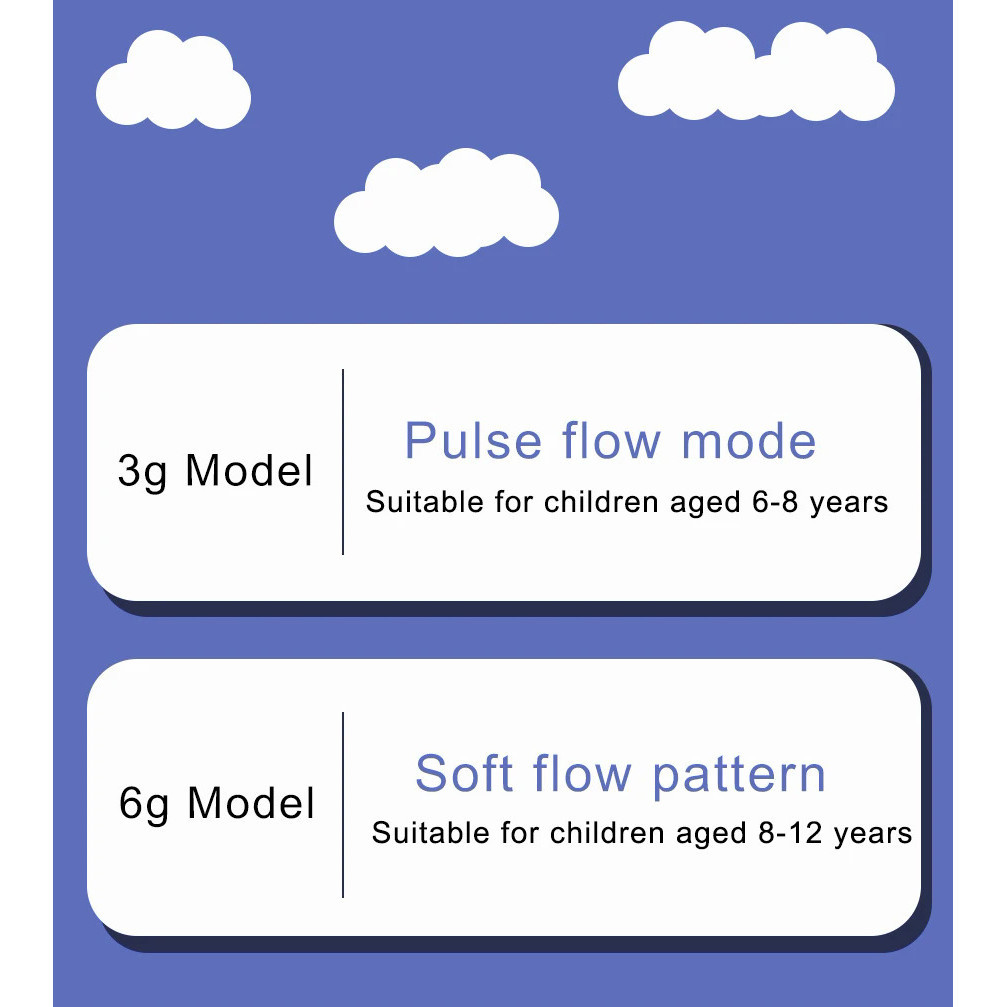 3g Model

Pulse flow mode

Suitable for children aged 6-8 years

6g Model

Soft flow pattern

Suitable for children aged 8-12 years